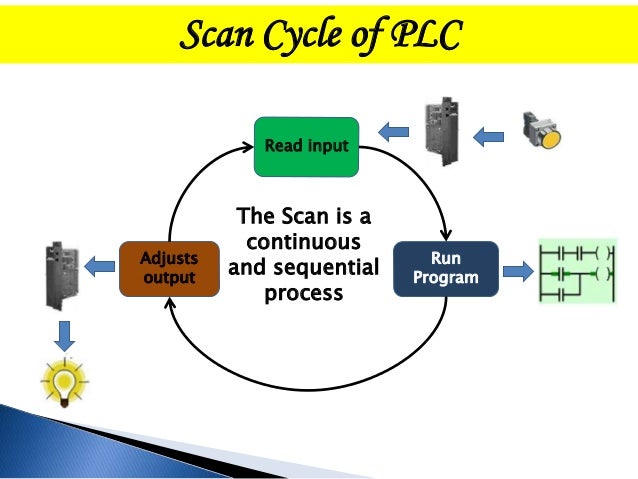 Scan Cycle of PLC

Read input

The Scan is a continuous and sequential process

Run Program

Adjusts output